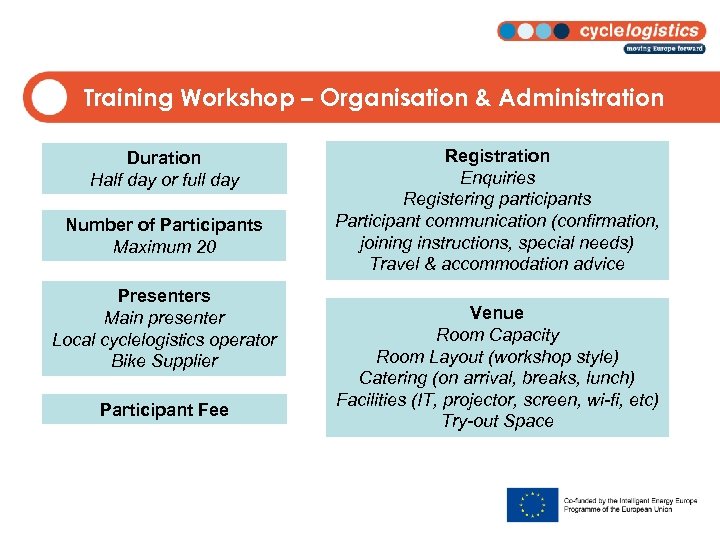 cyclelogistics
moving Europe forward

Training Workshop – Organisation & Administration

Duration
Half day or full day

Number of Participants
Maximum 20

Presenters
Main presenter
Local cyclelogistics operator
Bike Supplier

Participant Fee

Registration
Enquiries
Registering participants
Participant communication (confirmation, joining instructions, special needs)
Travel & accommodation advice

Venue
Room Capacity
Room Layout (workshop style)
Catering (on arrival, breaks, lunch)
Facilities (IT, projector, screen, wi-fi, etc)
Try-out Space

Co-funded by the Intelligent Energy Europe Programme of the European Union